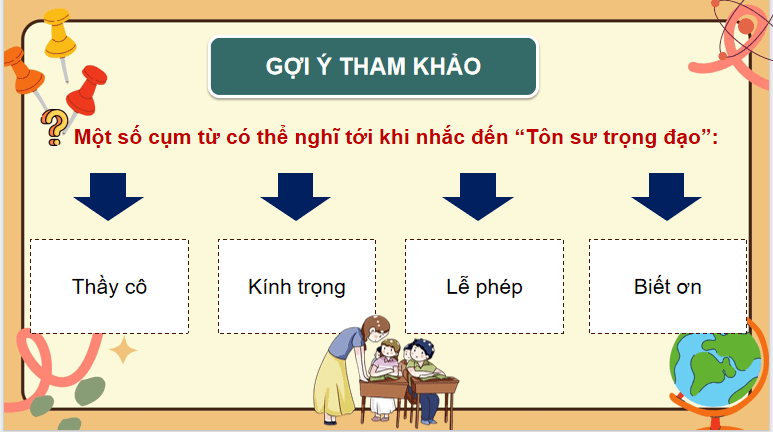 GỢI Ý THAM KHẢO

Một số cụm từ có thể nghĩ tới khi nhắc đến “Tôn sư trọng đạo”:

Thầy cô

Kính trọng

Lễ phép

Biết ơn